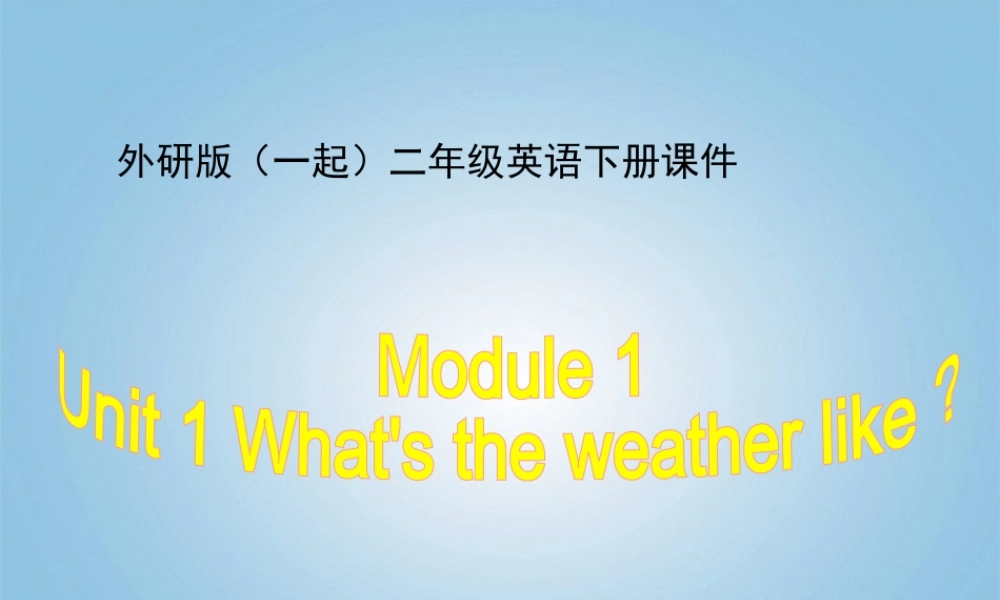 外研版（一起）二年级英语下册课件

Module 1
Unit 1 What's the weather like ?